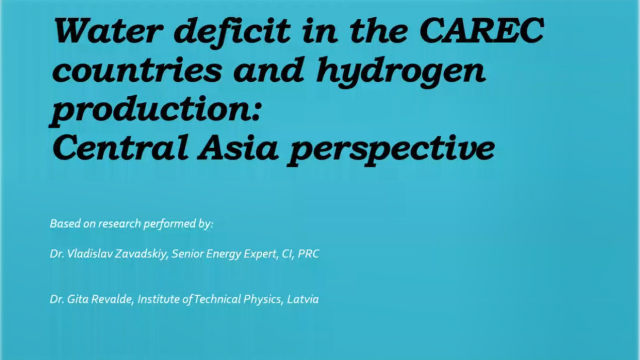 Water deficit in the CAREC countries and hydrogen production:
Central Asia perspective

Based on research performed by:

Dr. Vladislav Zavadskiy, Senior Energy Expert, CI, PRC

Dr. Gita Revalde, Institute of Technical Physics, Latvia